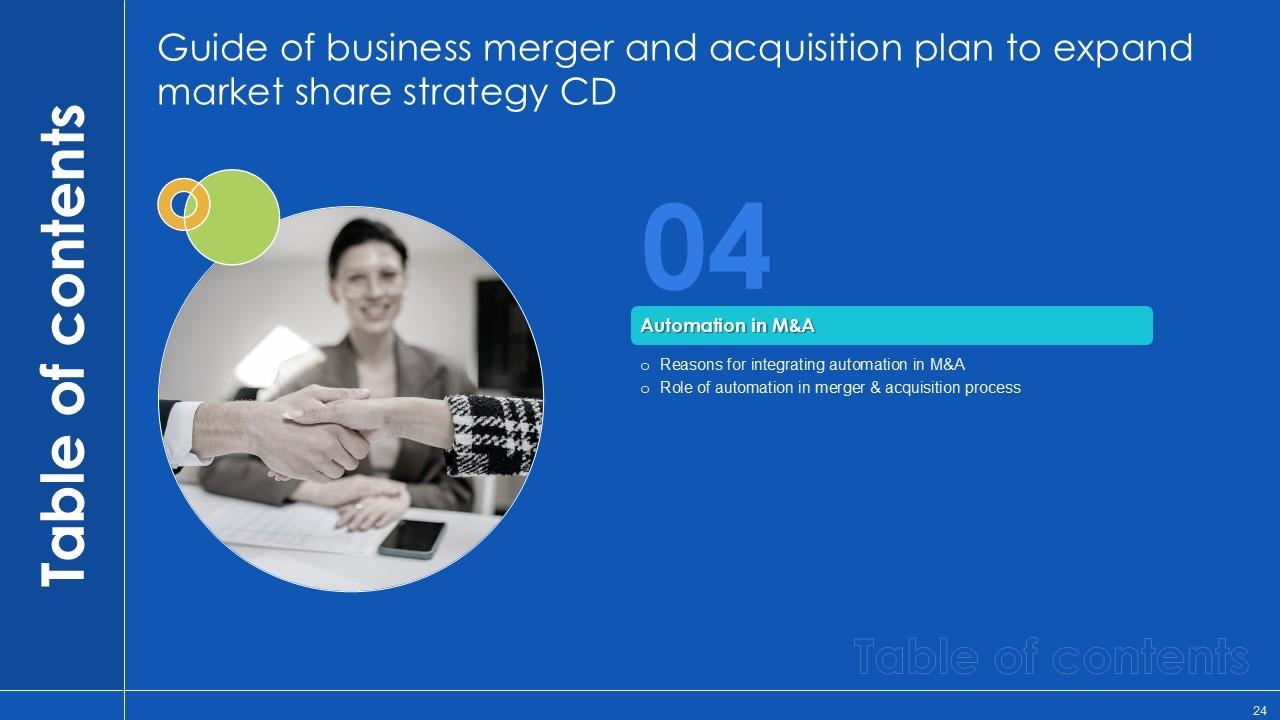 Table of contents

Guide of business merger and acquisition plan to expand market share strategy CD

04

Automation in M&A

o Reasons for integrating automation in M&A
o Role of automation in merger & acquisition process

Table of contents

24